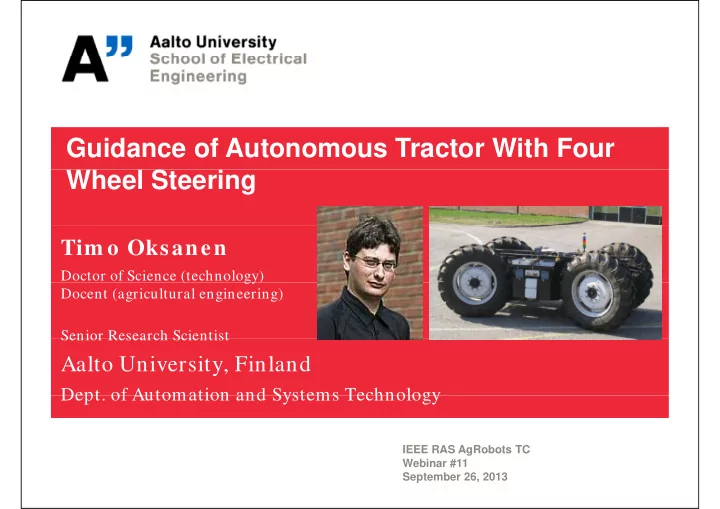 A"

Aalto University
School of Electrical
Engineering

Guidance of Autonomous Tractor With Four Wheel Steering

Timo Oksanen

Doctor of Science (technology)
Docent (agricultural engineering)

Senior Research Scientist

Aalto University, Finland

Dept. of Automation and Systems Technology

IEEE RAS AgRobots TC
Webinar #11
September 26, 2013